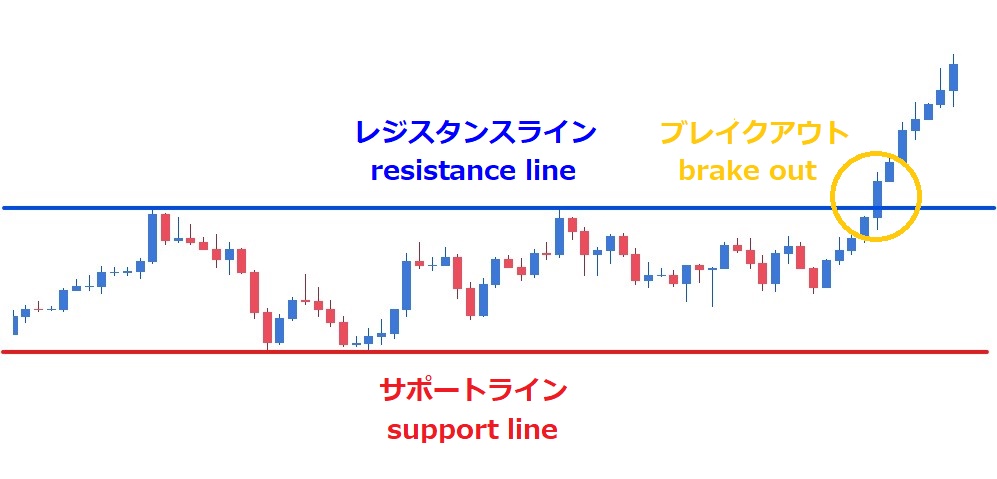 レジスタンスライン
resistance line

ブレイクアウト
brake out

サポートライン
support line